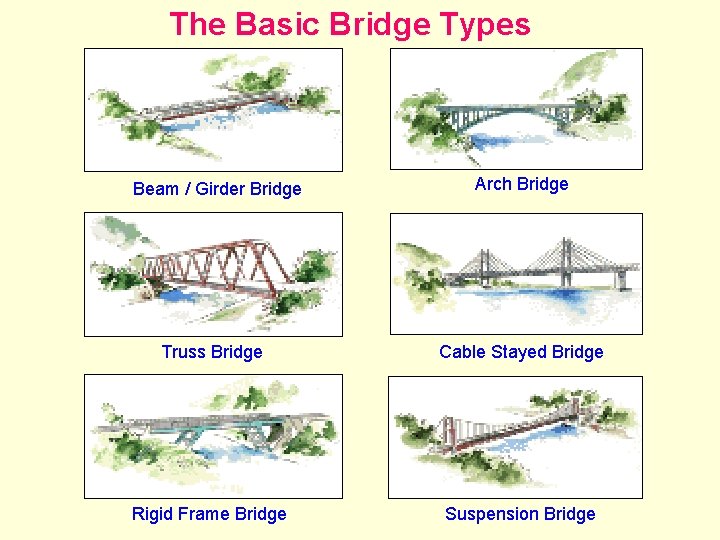 The Basic Bridge Types

Beam / Girder Bridge

Arch Bridge

Truss Bridge

Cable Stayed Bridge

Rigid Frame Bridge

Suspension Bridge